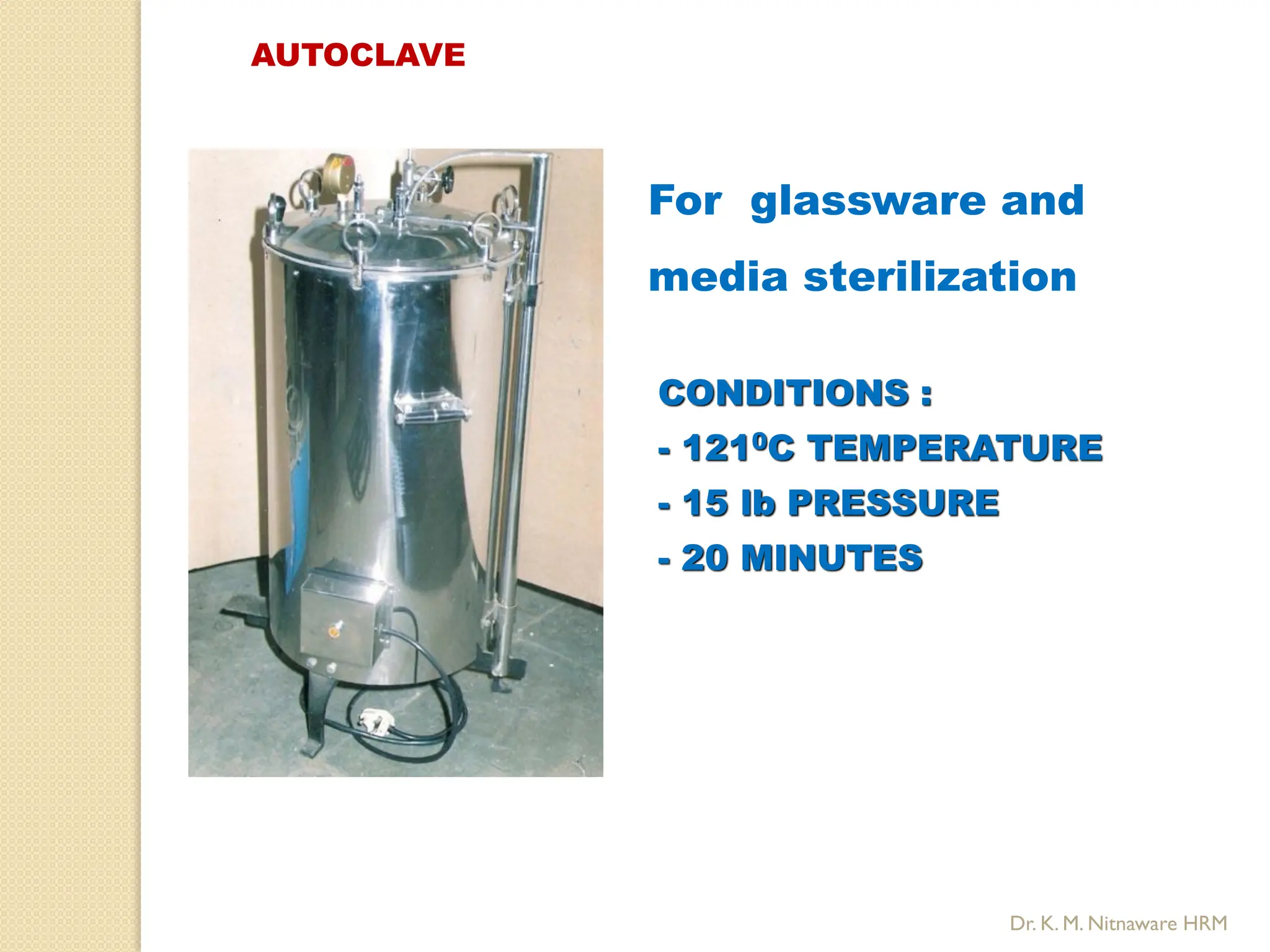 AUTOCLAVE

For glassware and media sterilization

CONDITIONS :
- $121^0$C TEMPERATURE
- 15 lb PRESSURE
- 20 MINUTES

Dr. K. M. Nitnaware HRM